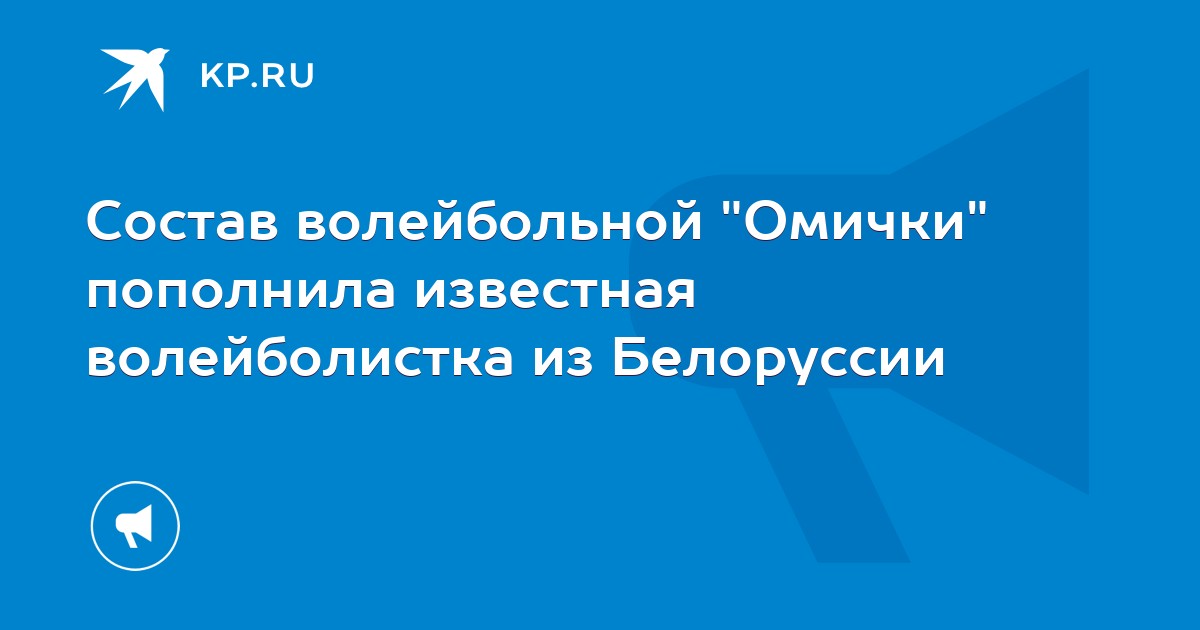 KP.RU

Состав волейбольной "Омички" пополнила известная волейболистка из Белоруссии